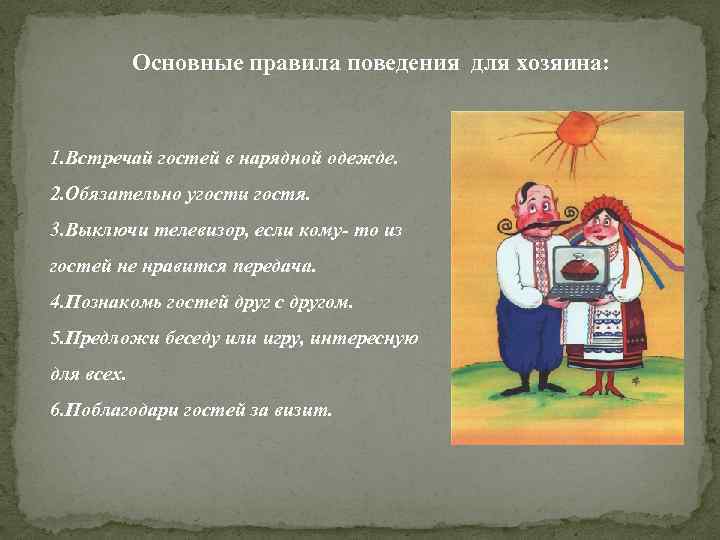 Основные правила поведения для хозяина:

1.Встречай гостей в нарядной одежде.
2.Обязательно угости гостя.
3.Выключи телевизор, если кому- то из гостей не нравится передача.
4.Познакомь гостей друг с другом.
5.Предложи беседу или игру, интересную для всех.
6.Поблагодари гостей за визит.